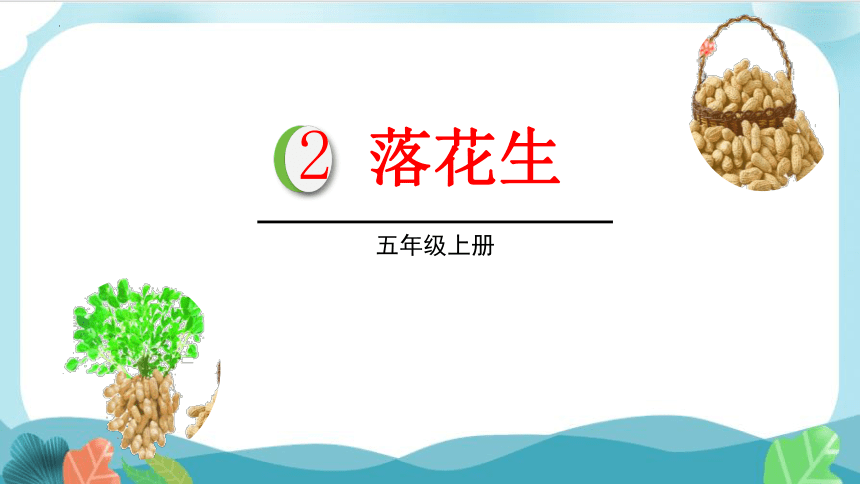 2 落花生

五年级上册